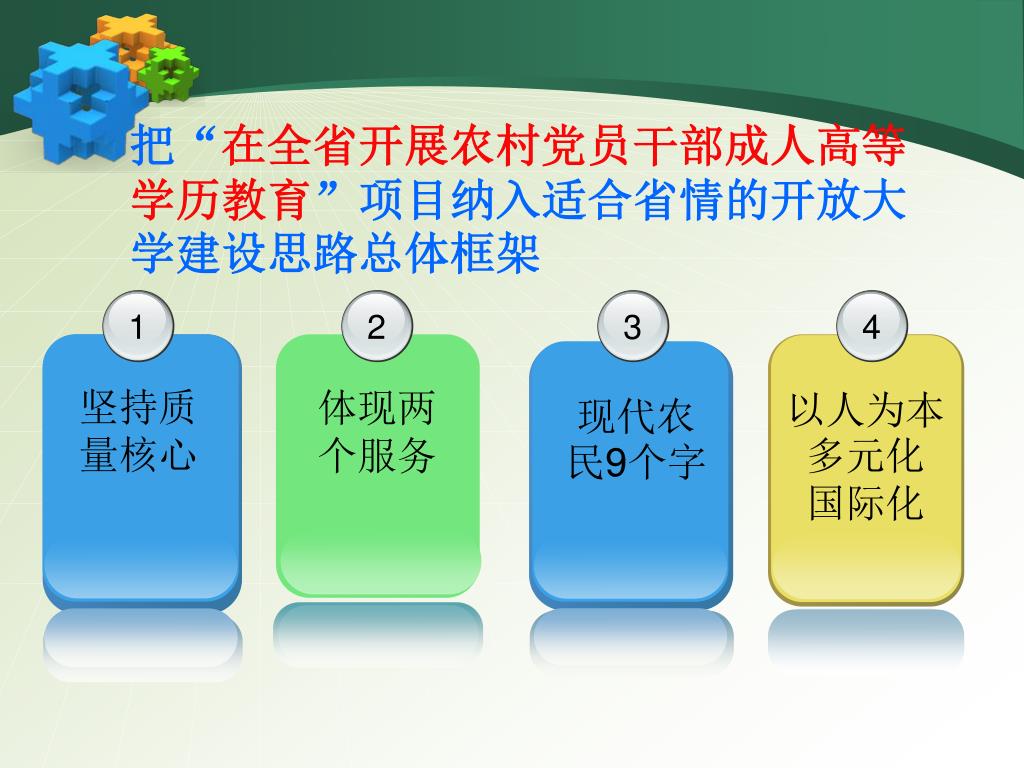 把“在全省开展农村党员干部成人高等学历教育”项目纳入适合省情的开放大学建设思路总体框架

1
坚持质量核心

2
体现两个服务

3
现代农民9个字

4
以人为本
多元化
国际化